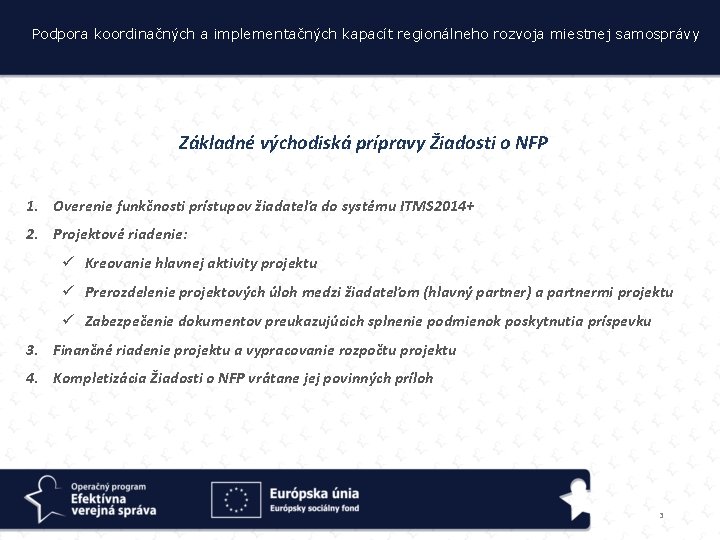 Podpora koordinačných a implementačných kapacít regionálneho rozvoja miestnej samosprávy

Základné východiská prípravy Žiadosti o NFP

1. Overenie funkčnosti prístupov žiadateľa do systému ITMS2014+
2. Projektové riadenie:
   ✓ Kreovanie hlavnej aktivity projektu
   ✓ Prerozdelenie projektových úloh medzi žiadateľom (hlavný partner) a partnermi projektu
   ✓ Zabezpečenie dokumentov preukazujúcich splnenie podmienok poskytnutia príspevku
3. Finančné riadenie projektu a vypracovanie rozpočtu projektu
4. Kompletizácia Žiadosti o NFP vrátane jej povinných príloh

Operačný program Efektívna verejná správa

Európska únia
Európsky sociálny fond

3